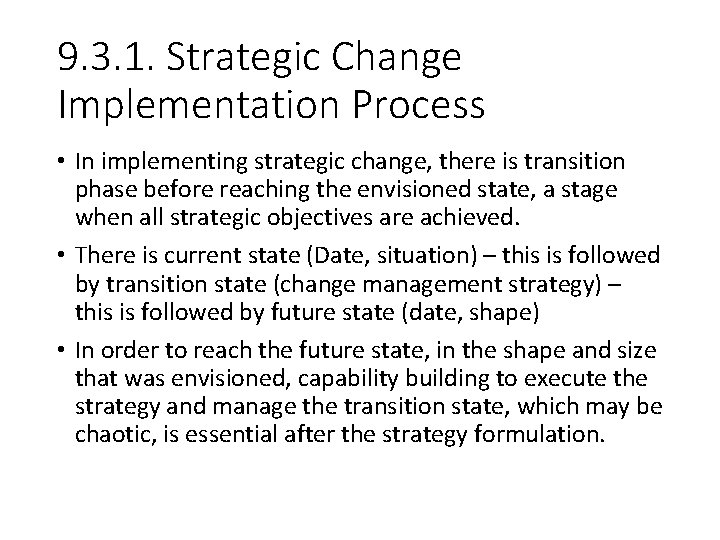 9.3.1. Strategic Change Implementation Process

• In implementing strategic change, there is transition phase before reaching the envisioned state, a stage when all strategic objectives are achieved.

• There is current state (Date, situation) – this is followed by transition state (change management strategy) – this is followed by future state (date, shape)

• In order to reach the future state, in the shape and size that was envisioned, capability building to execute the strategy and manage the transition state, which may be chaotic, is essential after the strategy formulation.